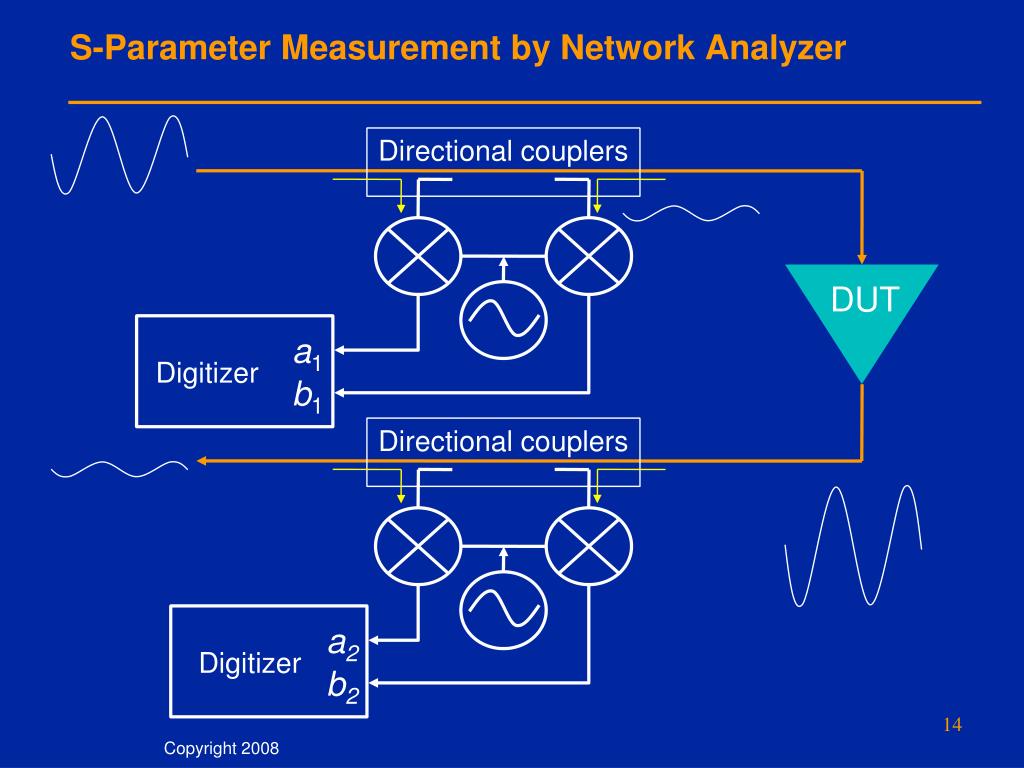 S-Parameter Measurement by Network Analyzer

Directional couplers

DUT

Digitizer

$a_1$
$b_1$

Directional couplers

Digitizer

$a_2$
$b_2$

14

Copyright 2008